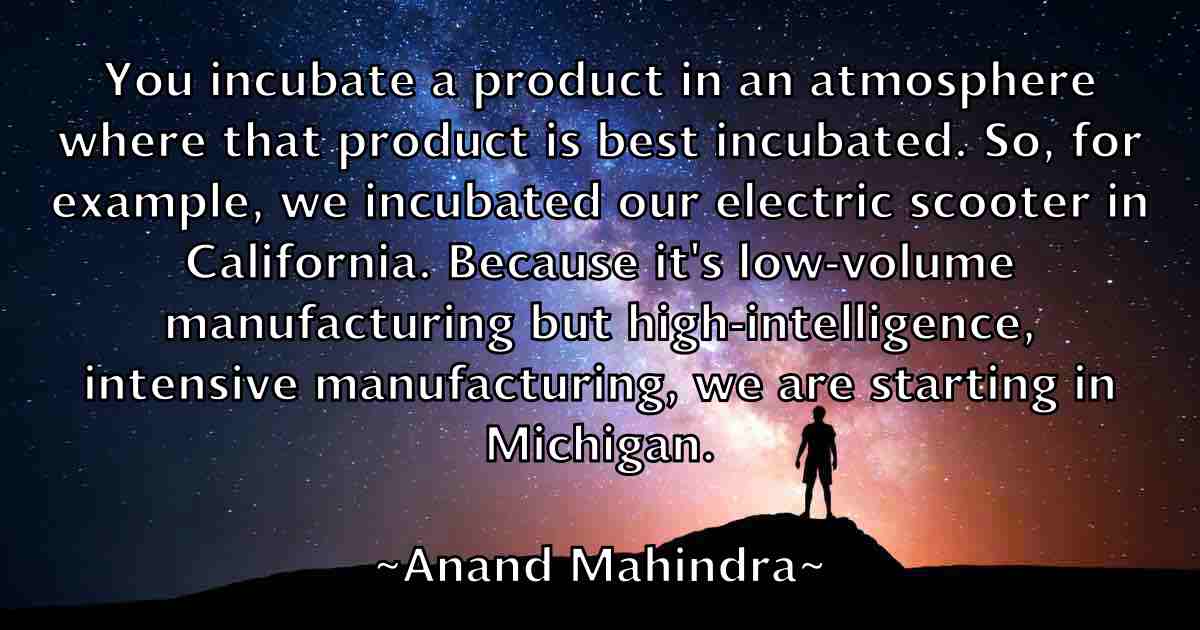 You incubate a product in an atmosphere where that product is best incubated. So, for example, we incubated our electric scooter in California. Because it's low-volume manufacturing but high-intelligence, intensive manufacturing, we are starting in Michigan.

~Anand Mahindra~